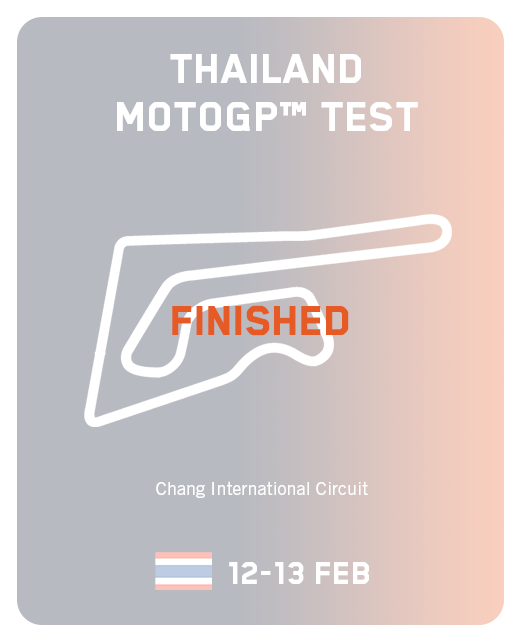 THAILAND MOTOGP™ TEST

FINISHED

Chang International Circuit

12-13 FEB